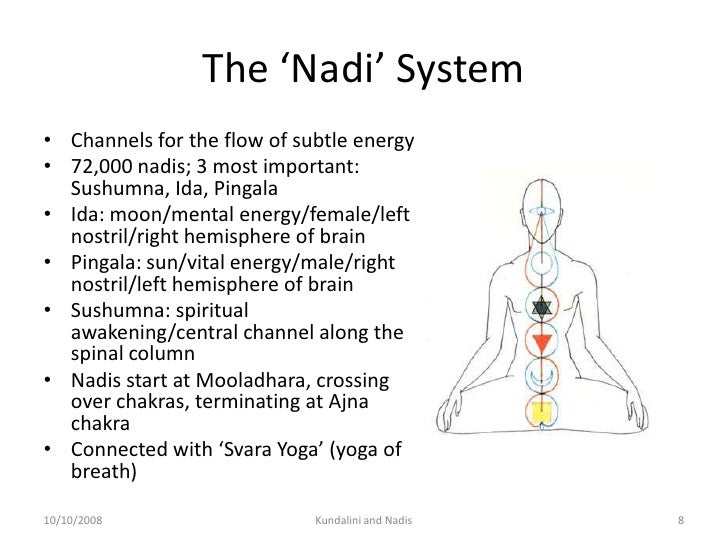 The ‘Nadi’ System

• Channels for the flow of subtle energy
• 72,000 nadis; 3 most important: Sushumna, Ida, Pingala
• Ida: moon/mental energy/female/left nostril/right hemisphere of brain
• Pingala: sun/vital energy/male/right nostril/left hemisphere of brain
• Sushumna: spiritual awakening/central channel along the spinal column
• Nadis start at Mooladhara, crossing over chakras, terminating at Ajna chakra
• Connected with ‘Svara Yoga’ (yoga of breath)

10/10/2008 Kundalini and Nadis 8